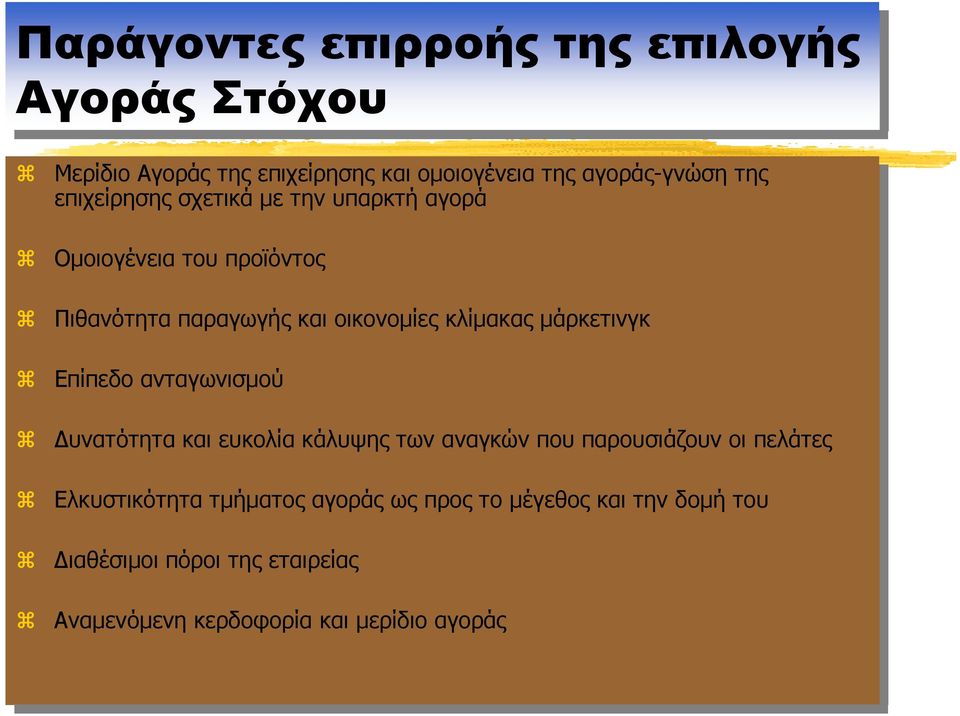 Παράγοντες επιρροής της επιλογής Αγοράς Στόχου

⌘ Μερίδιο Αγοράς της επιχείρησης και ομοιογένεια της αγοράς-γνώση της επιχείρησης σχετικά με την υπαρκτή αγορά

⌘ Ομοιογένεια του προϊόντος

⌘ Πιθανότητα παραγωγής και οικονομίες κλίμακας μάρκετινγκ

⌘ Επίπεδο ανταγωνισμού

⌘ Δυνατότητα και ευκολία κάλυψης των αναγκών που παρουσιάζουν οι πελάτες

⌘ Ελκυστικότητα τμήματος αγοράς ως προς το μέγεθος και την δομή του

⌘ Διαθέσιμοι πόροι της εταιρείας

⌘ Αναμενόμενη κερδοφορία και μερίδιο αγοράς